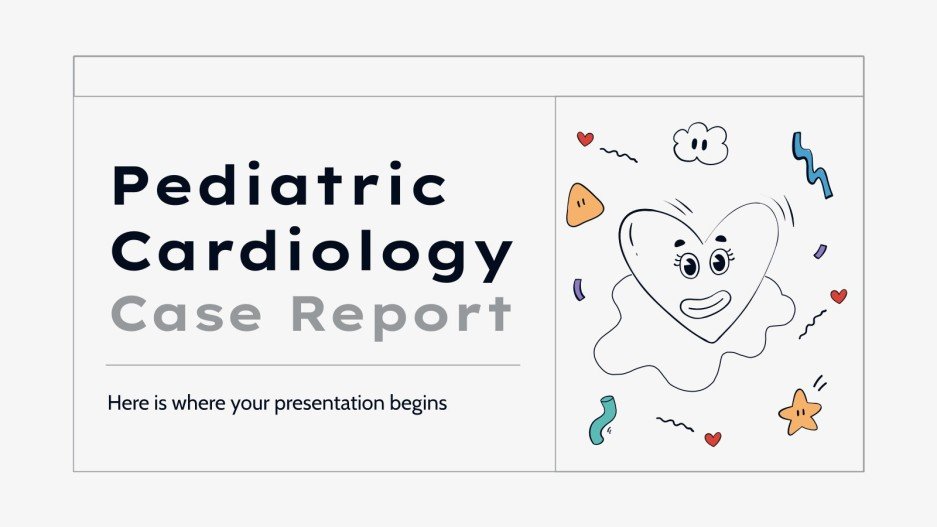 Pediatric Cardiology Case Report

Here is where your presentation begins